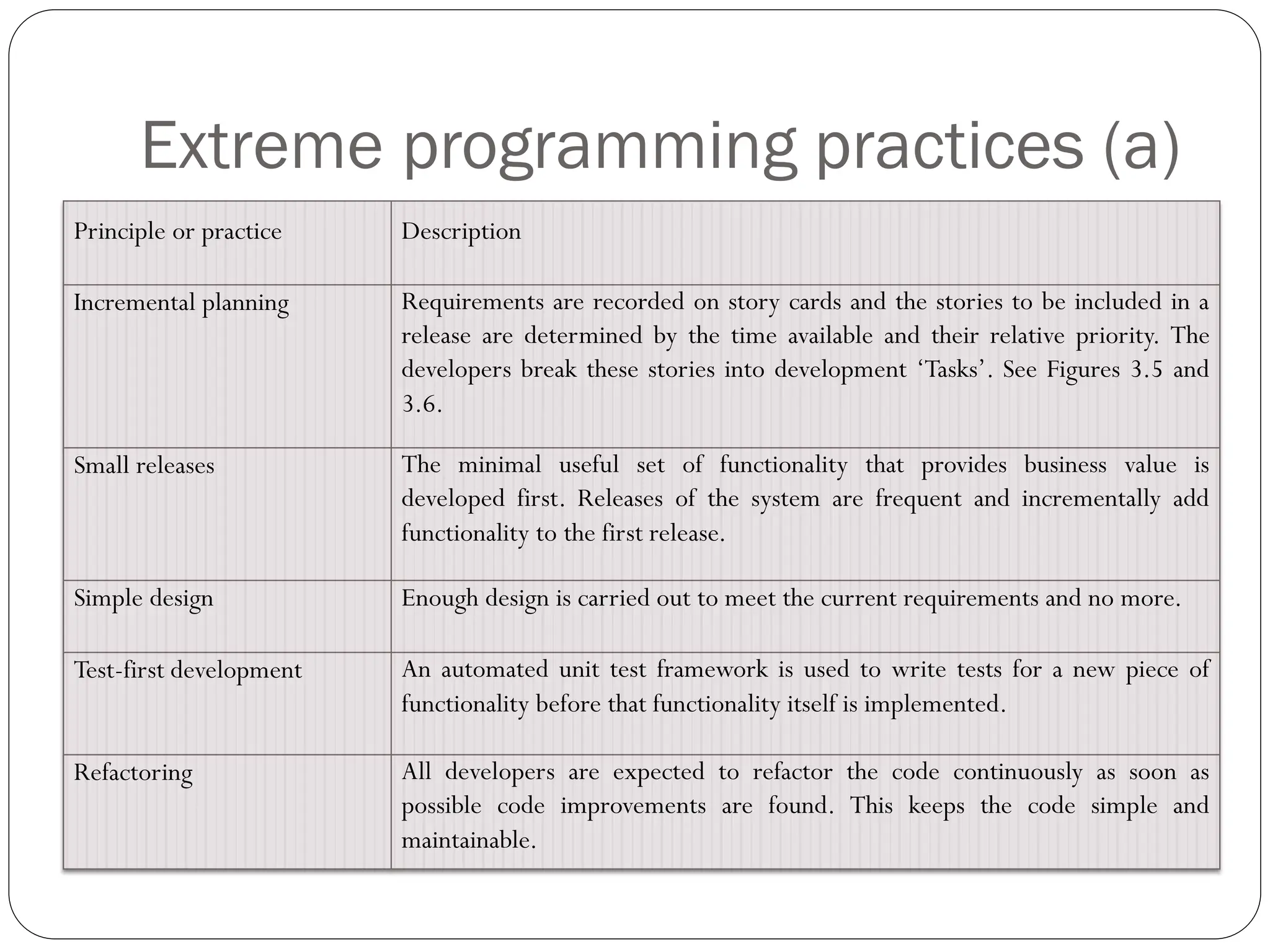 Extreme programming practices (a)

| Principle or practice | Description |
|---|---|
| Incremental planning | Requirements are recorded on story cards and the stories to be included in a release are determined by the time available and their relative priority. The developers break these stories into development ‘Tasks’. See Figures 3.5 and 3.6. |
| Small releases | The minimal useful set of functionality that provides business value is developed first. Releases of the system are frequent and incrementally add functionality to the first release. |
| Simple design | Enough design is carried out to meet the current requirements and no more. |
| Test-first development | An automated unit test framework is used to write tests for a new piece of functionality before that functionality itself is implemented. |
| Refactoring | All developers are expected to refactor the code continuously as soon as possible code improvements are found. This keeps the code simple and maintainable. |